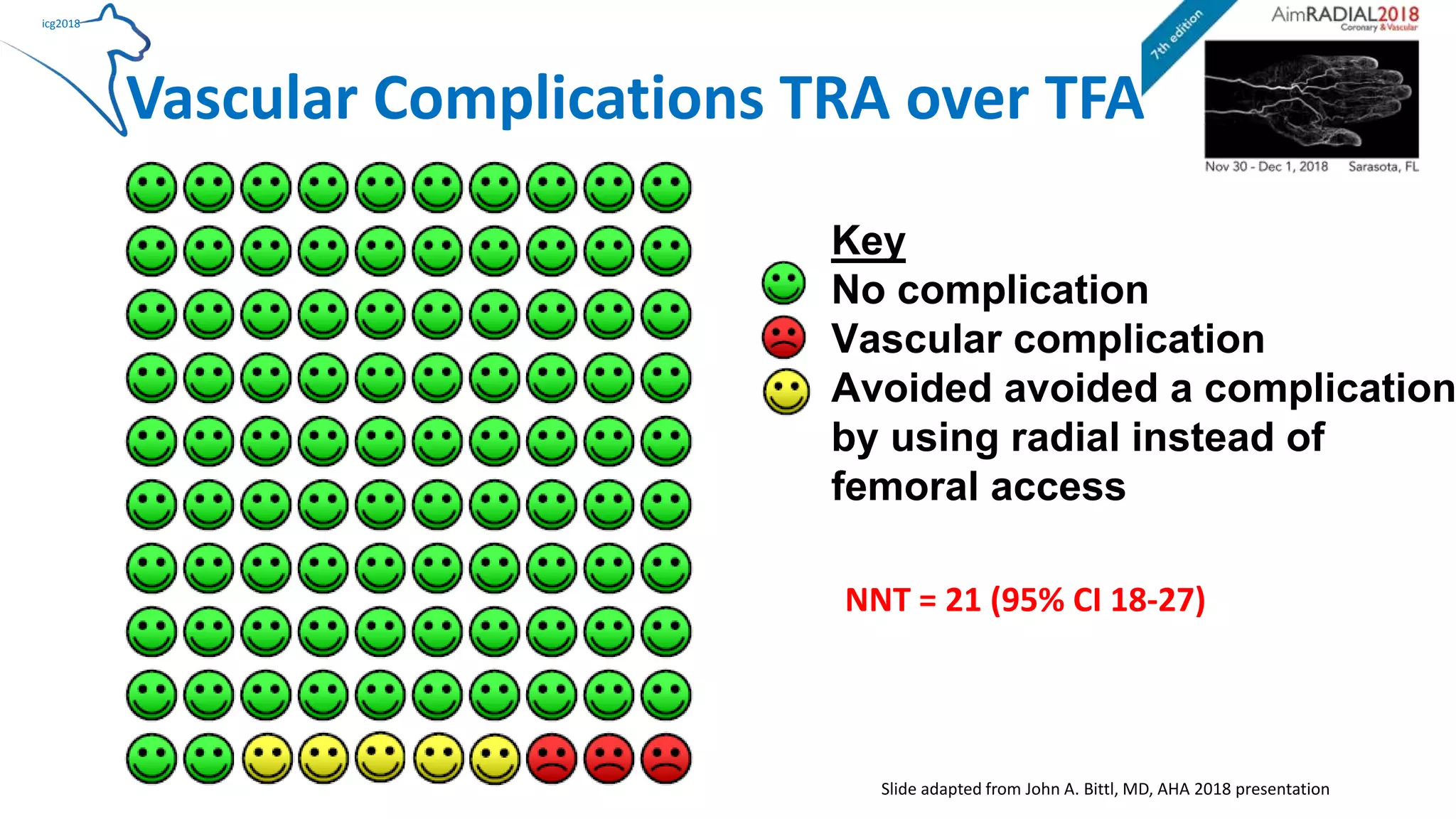 icg2018

7th edition

AimRADIAL2018
Coronary & Vascular

Nov 30 - Dec 1, 2018 Sarasota, FL

Vascular Complications TRA over TFA

Key
No complication
Vascular complication
Avoided avoided a complication by using radial instead of femoral access

NNT = 21 (95% CI 18-27)

Slide adapted from John A. Bittl, MD, AHA 2018 presentation